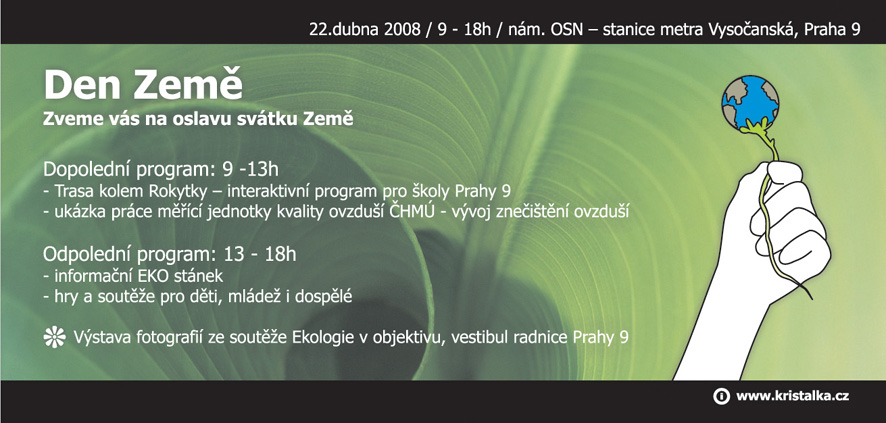 22.dubna 2008 / 9 - 18h / nám. OSN – stanice metra Vysočanská, Praha 9

Den Země

Zveme vás na oslavu svátku Země

Dopolední program: 9 -13h
- Trasa kolem Rokytky – interaktivní program pro školy Prahy 9
- ukázka práce měřící jednotky kvality ovzduší ČHMÚ - vývoj znečištění ovzduší

Odpolední program: 13 - 18h
- informační EKO stánek
- hry a soutěže pro děti, mládež i dospělé

Výstava fotografií ze soutěže Ekologie v objektivu, vestibul radnice Prahy 9

www.kristalka.cz